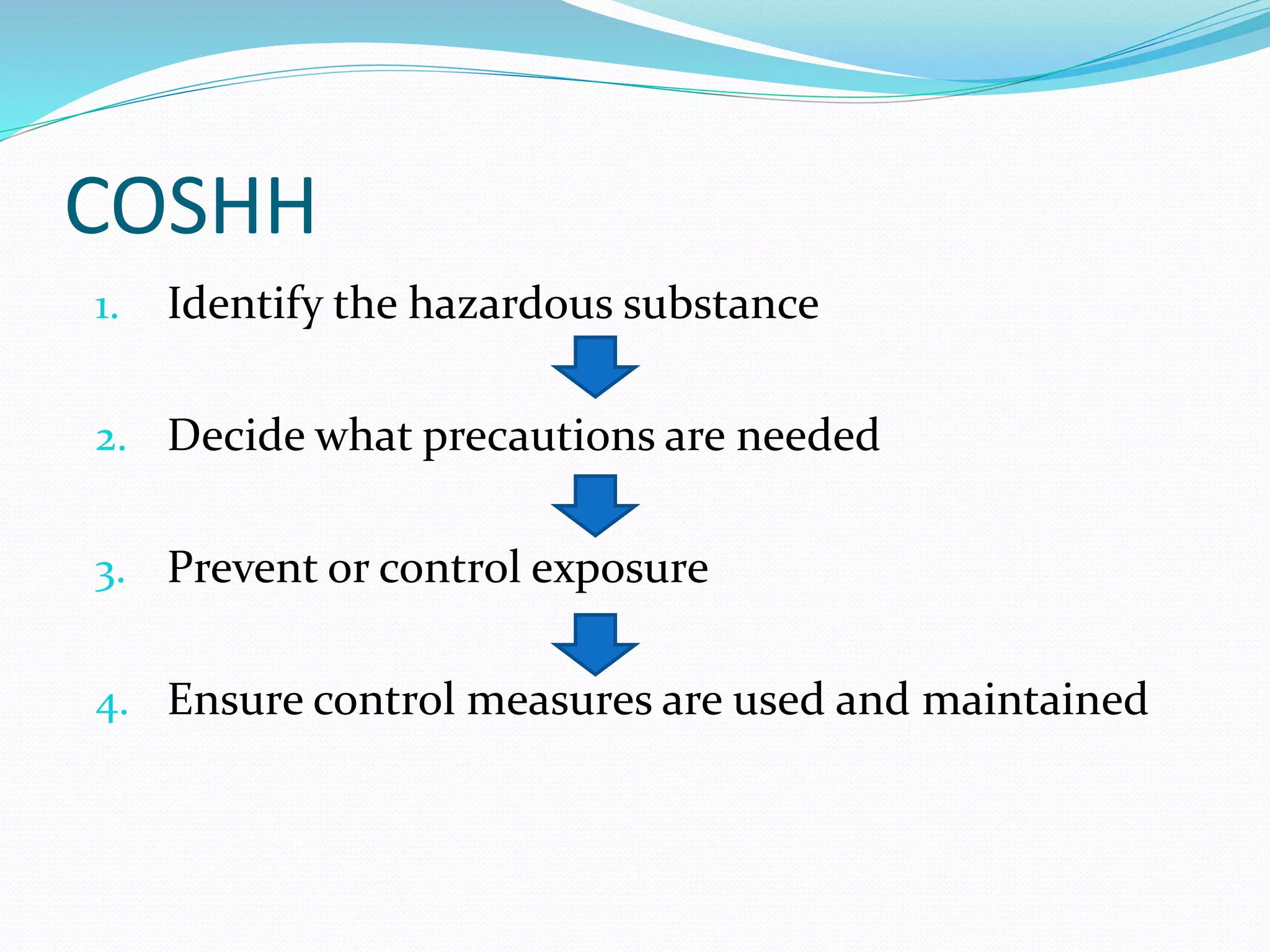 COSHH

1. Identify the hazardous substance

2. Decide what precautions are needed

3. Prevent or control exposure

4. Ensure control measures are used and maintained